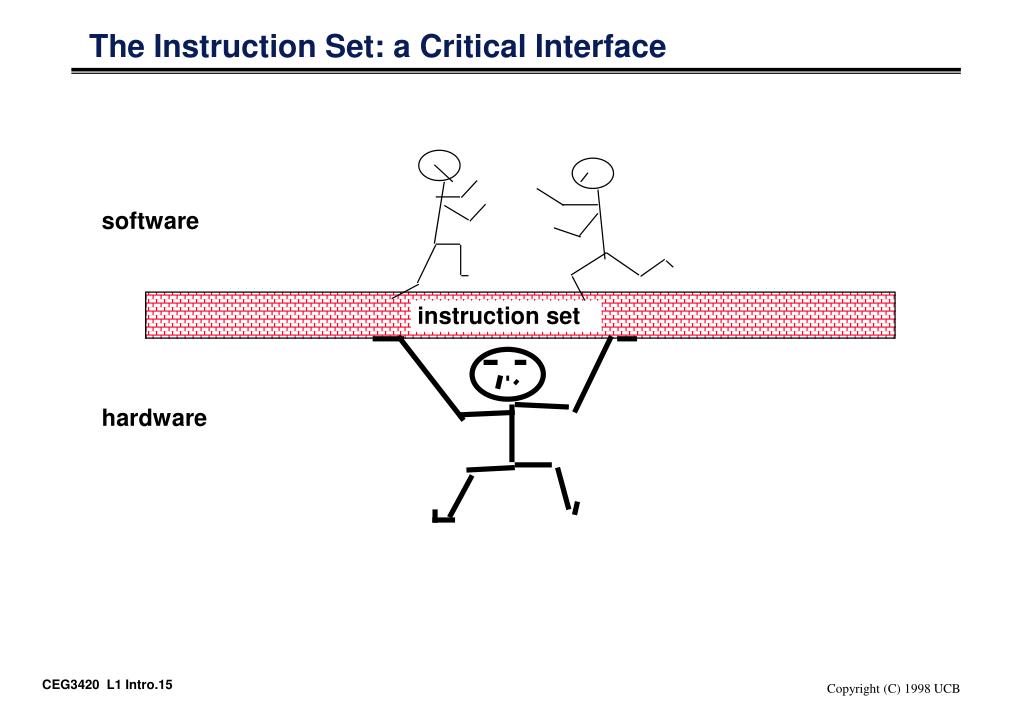 The Instruction Set: a Critical Interface

software

instruction set

hardware

CEG3420 L1 Intro.15

Copyright (C) 1998 UCB